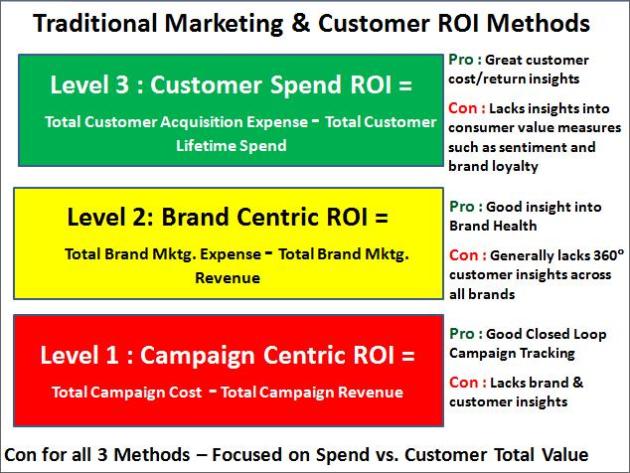 Traditional Marketing & Customer ROI Methods

Level 3 : Customer Spend ROI =

Total Customer Acquisition Expense - Total Customer Lifetime Spend

Pro : Great customer cost/return insights

Con : Lacks insights into consumer value measures such as sentiment and brand loyalty

Level 2: Brand Centric ROI =

Total Brand Mktg. Expense - Total Brand Mktg. Revenue

Pro : Good insight into Brand Health

Con : Generally lacks 360° customer insights across all brands

Level 1 : Campaign Centric ROI =

Total Campaign Cost - Total Campaign Revenue

Pro : Good Closed Loop Campaign Tracking

Con : Lacks brand & customer insights

Con for all 3 Methods – Focused on Spend vs. Customer Total Value